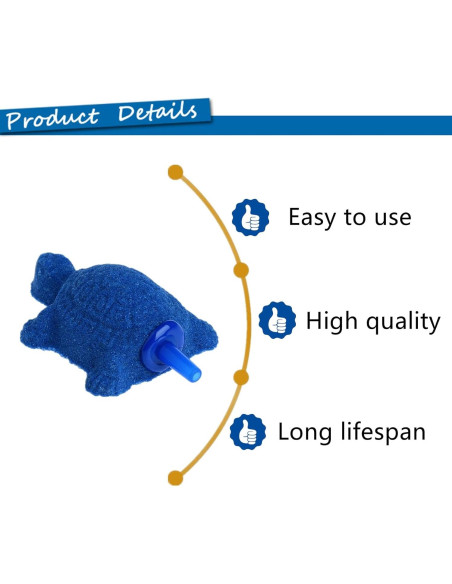 Product Details

Easy to use

High quality

Long lifespan